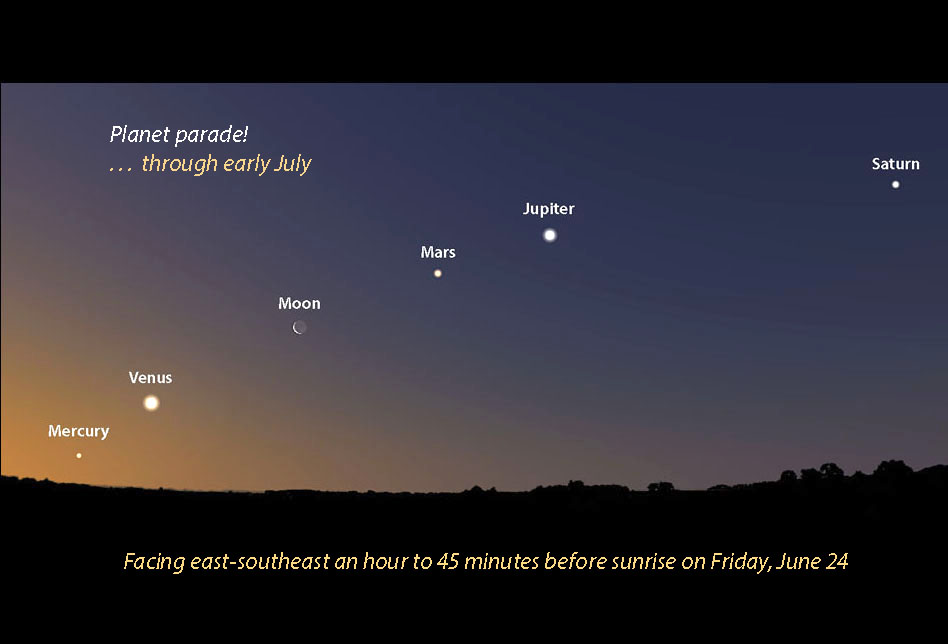 Planet parade!
. . . through early July

Saturn

Jupiter

Mars

Moon

Venus

Mercury

Facing east-southeast an hour to 45 minutes before sunrise on Friday, June 24